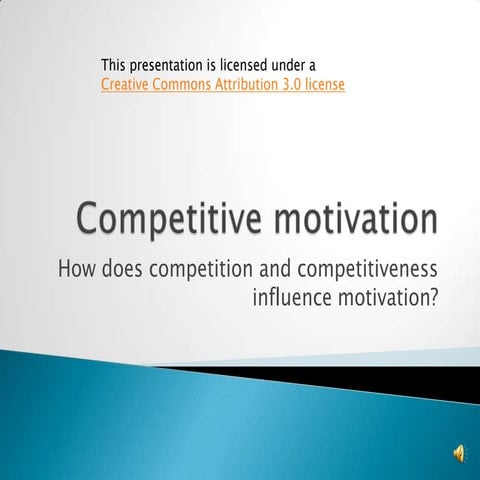 This presentation is licensed under a
Creative Commons Attribution 3.0 license

Competitive motivation

How does competition and competitiveness influence motivation?